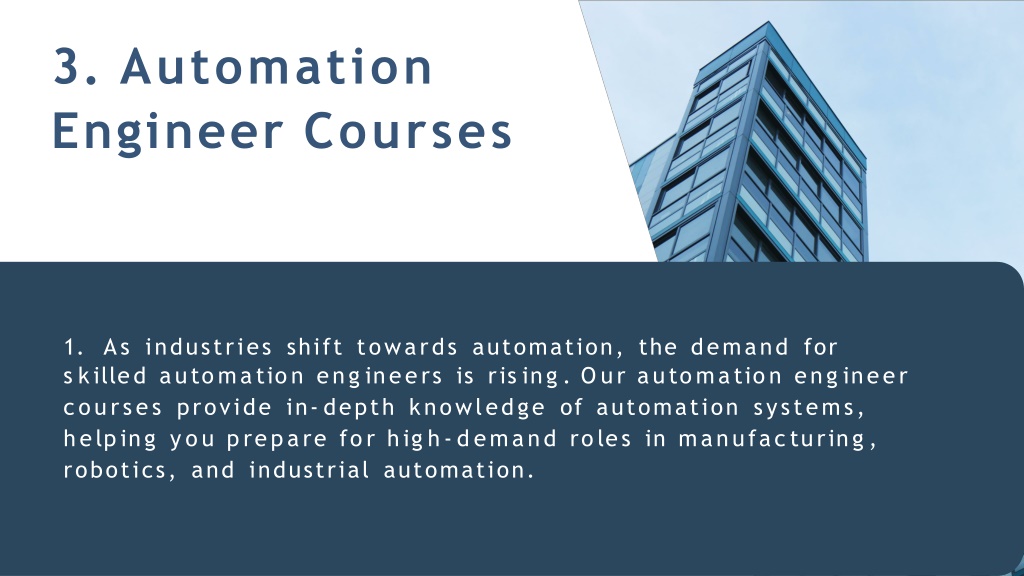 3. Automation Engineer Courses

1. As industries shift towards automation, the demand for skilled automation engineers is rising. Our automation engineer courses provide in-depth knowledge of automation systems, helping you prepare for high-demand roles in manufacturing, robotics, and industrial automation.